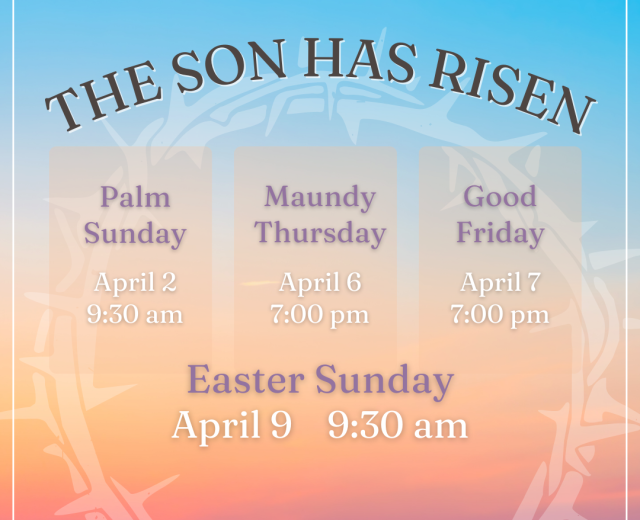 THE SON HAS RISEN

Palm Sunday
April 2
9:30 am

Maundy Thursday
April 6
7:00 pm

Good Friday
April 7
7:00 pm

Easter Sunday
April 9 9:30 am